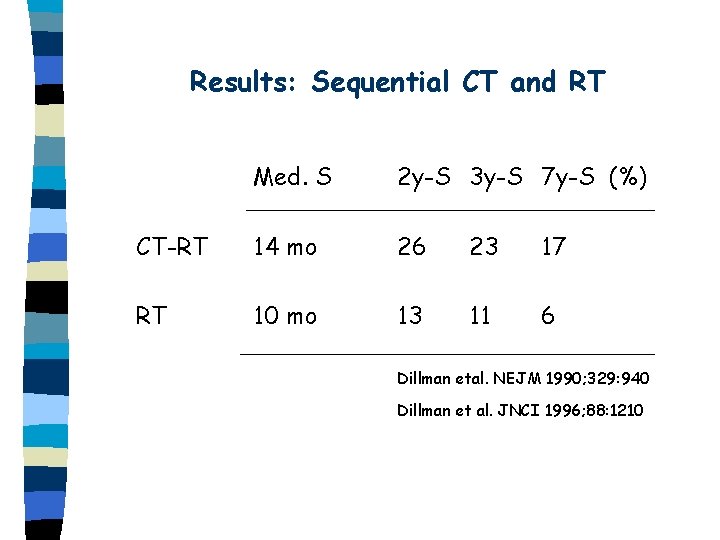 Results: Sequential CT and RT

|  | Med. S | 2y-S | 3y-S | 7y-S (%) |
|---|---|---|---|---|
| CT-RT | 14 mo | 26 | 23 | 17 |
| RT | 10 mo | 13 | 11 | 6 |

Dillman etal. NEJM 1990;329:940

Dillman et al. JNCI 1996;88:1210